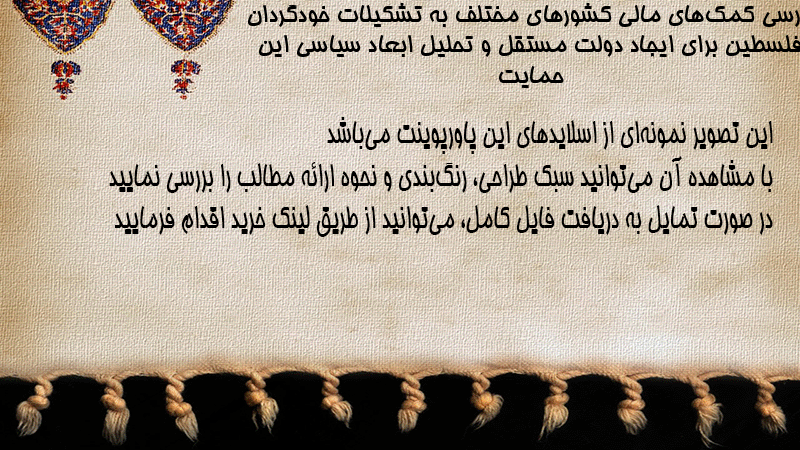 رسی کمک‌های مالی کشورهای مختلف به تشکیلات خودگردان فلسطین برای ایجاد دولت مستقل و تحلیل ابعاد سیاسی این حمایت

این تصویر نمونه‌ای از اسلایدهای این پاورپوینت می‌باشد
با مشاهده آن می‌توانید سبک طراحی، رنگ‌بندی و نحوه ارائه مطالب را بررسی نمایید
در صورت تمایل به دریافت فایل کامل، می‌توانید از طریق لینک خرید اقدام فرمایید